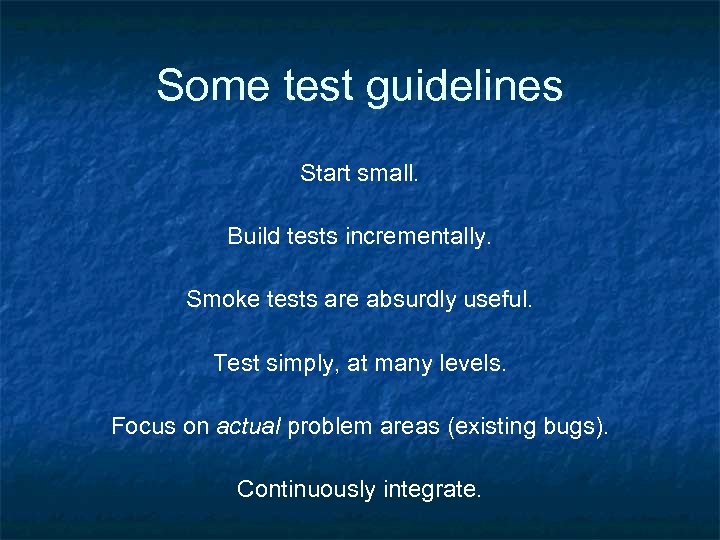 Some test guidelines

Start small.

Build tests incrementally.

Smoke tests are absurdly useful.

Test simply, at many levels.

Focus on actual problem areas (existing bugs).

Continuously integrate.